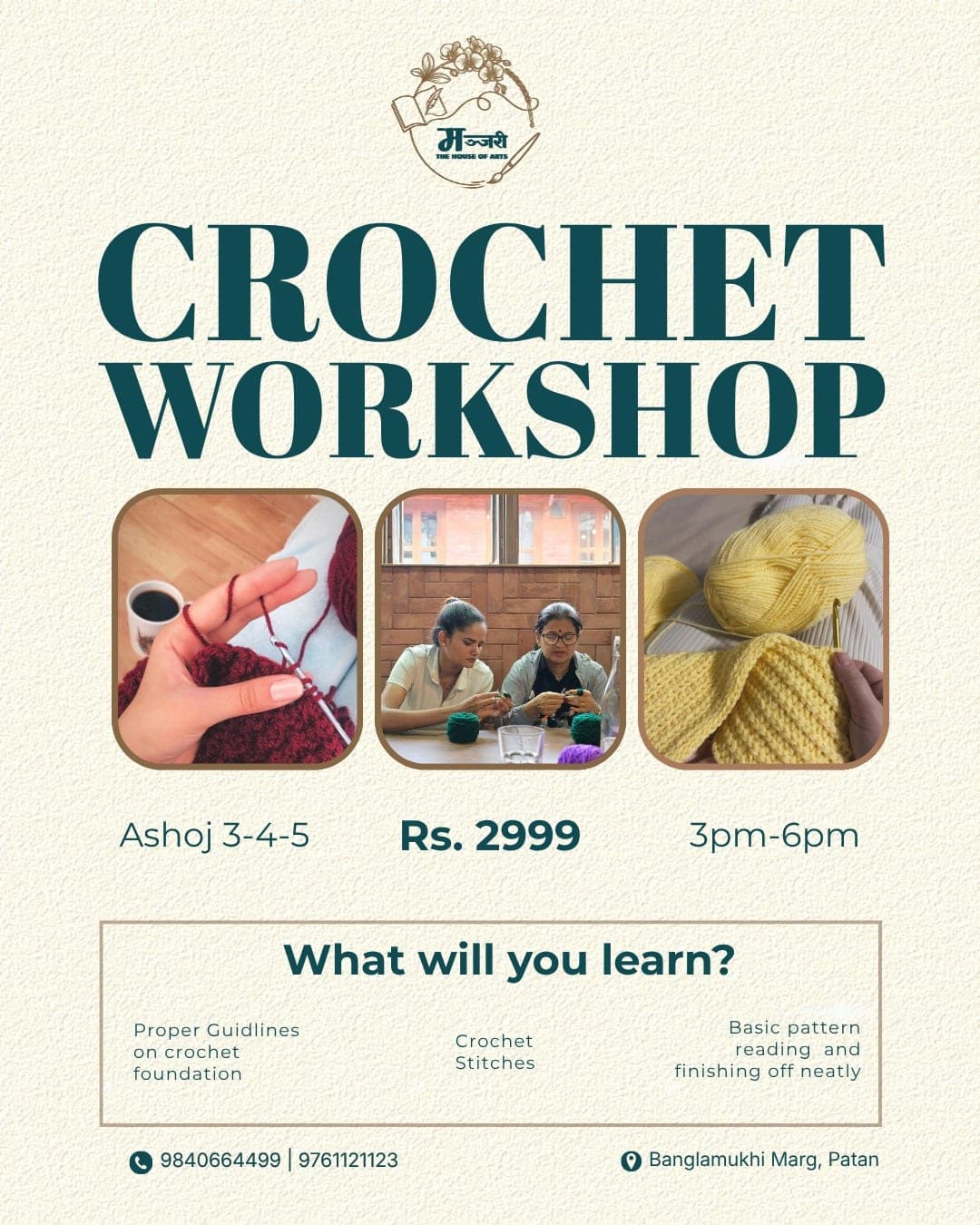 मञ्जरी
THE HOUSE OF ARTS

CROCHET WORKSHOP

Ashoj 3-4-5

Rs. 2999

3pm-6pm

What will you learn?

Proper Guidlines on crochet foundation

Crochet Stitches

Basic pattern reading and finishing off neatly

9840664499 | 9761121123

Banglamukhi Marg, Patan